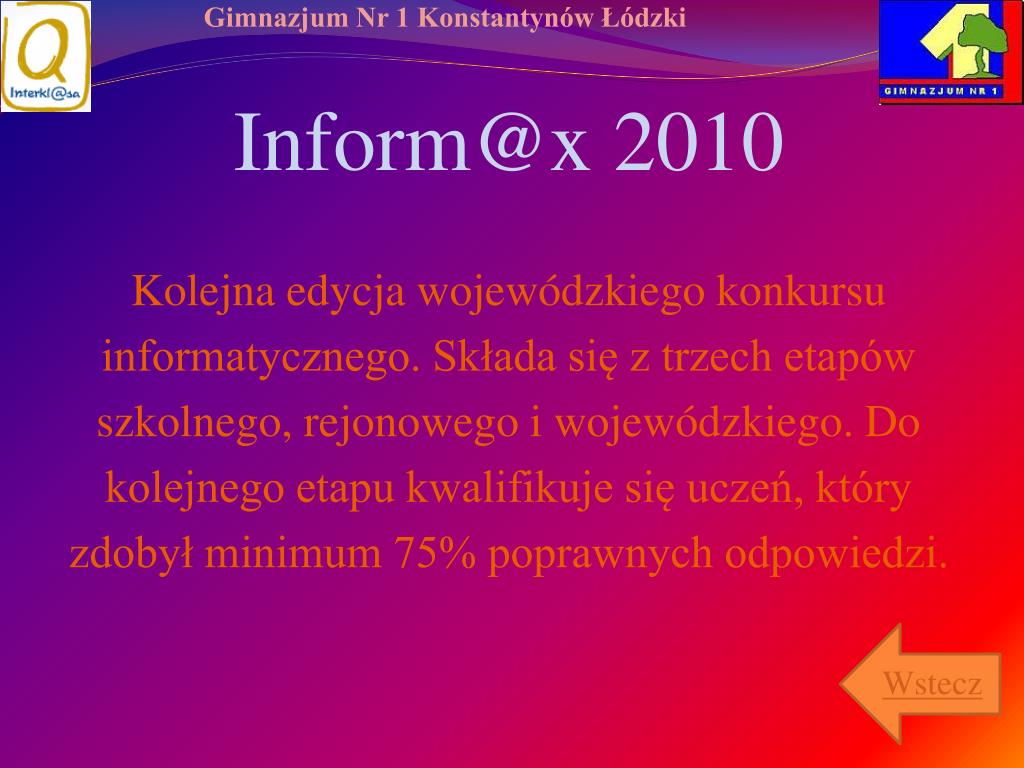 Interkl@sa

Gimnazjum Nr 1 Konstantynów Łódzki

GIMNAZJUM NR 1

Inform@x 2010

Kolejna edycja wojewódzkiego konkursu informatycznego. Składa się z trzech etapów szkolnego, rejonowego i wojewódzkiego. Do kolejnego etapu kwalifikuje się uczeń, który zdobył minimum 75% poprawnych odpowiedzi.

Wstecz